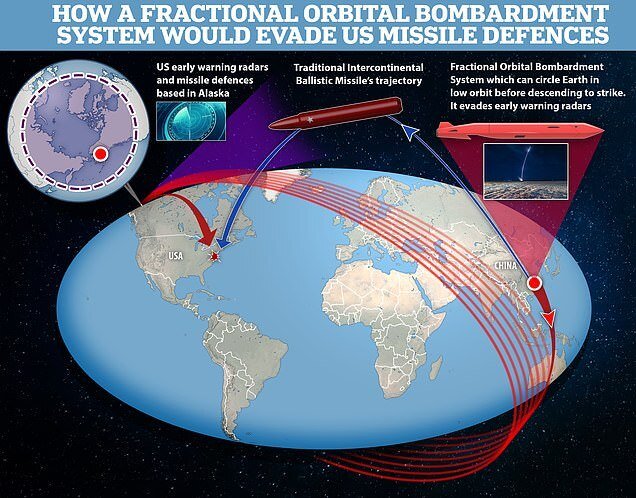 HOW A FRACTIONAL ORBITAL BOMBARDMENT SYSTEM WOULD EVADE US MISSILE DEFENCES

US early warning radars and missile defences based in Alaska

Traditional Intercontinental Ballistic Missile's trajectory

Fractional Orbital Bombardment System which can circle Earth in low orbit before descending to strike. It evades early warning radars

USA

CHINA